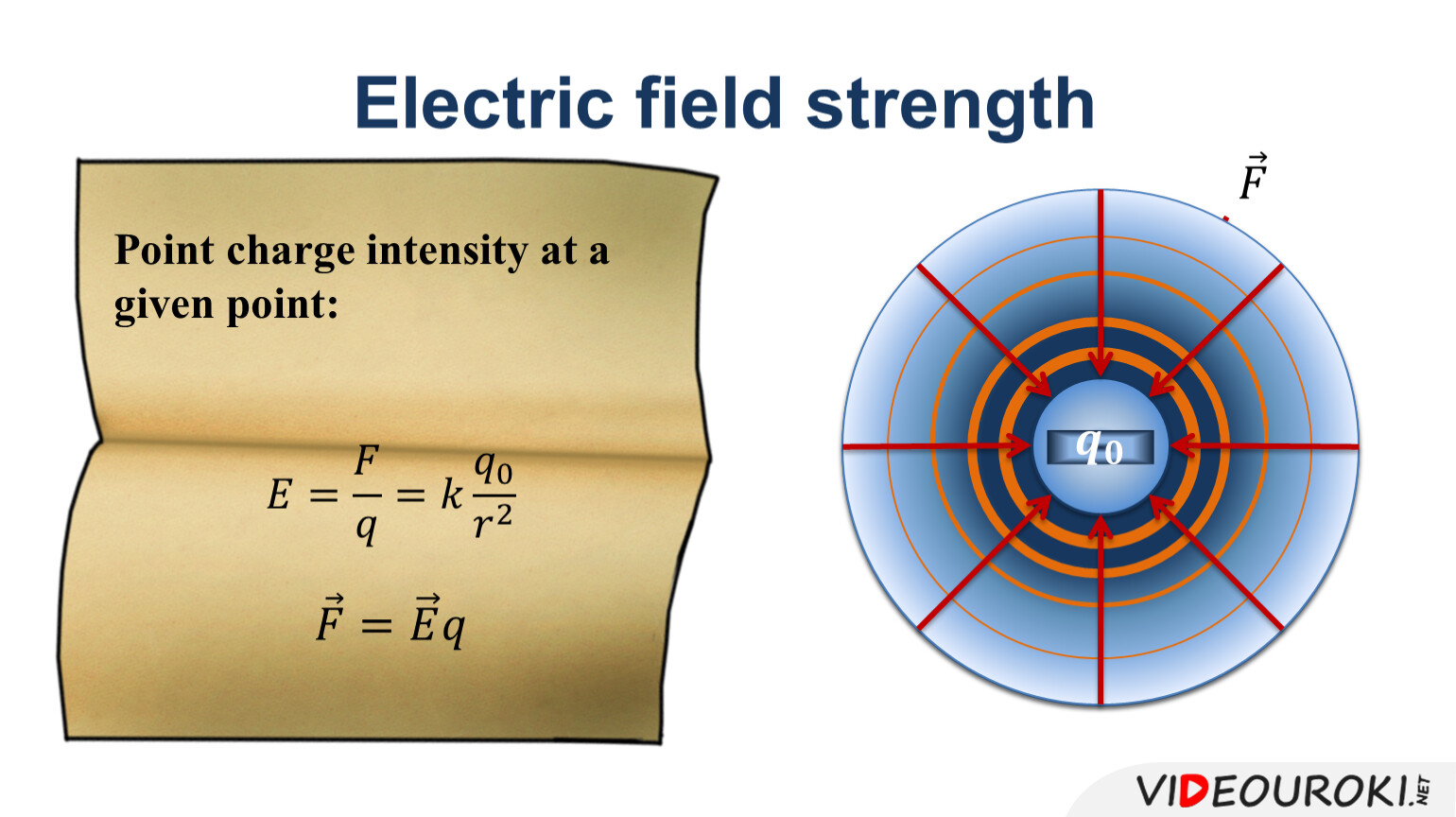 Electric field strength

Point charge intensity at a given point:

$E = \frac{F}{q} = k\frac{q_0}{r^2}$

$\vec{F} = \vec{E}q$

$\vec{F}$

$q_0$

VIDEOUROKI.NET